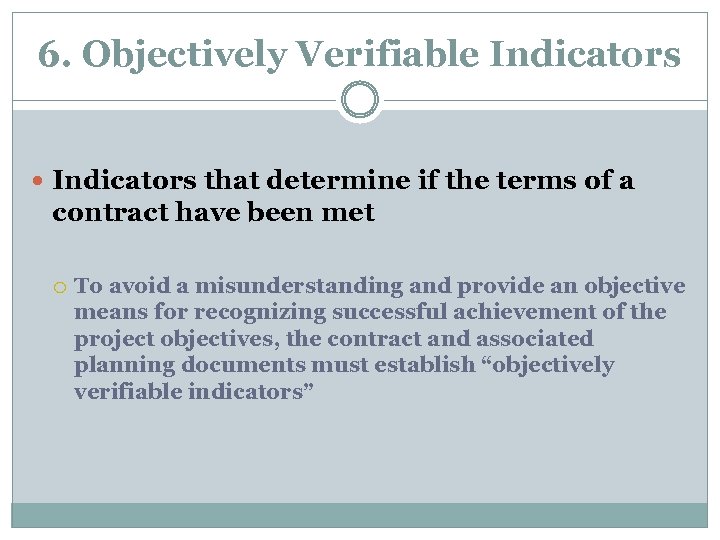 6. Objectively Verifiable Indicators

Indicators that determine if the terms of a contract have been met

To avoid a misunderstanding and provide an objective means for recognizing successful achievement of the project objectives, the contract and associated planning documents must establish “objectively verifiable indicators”